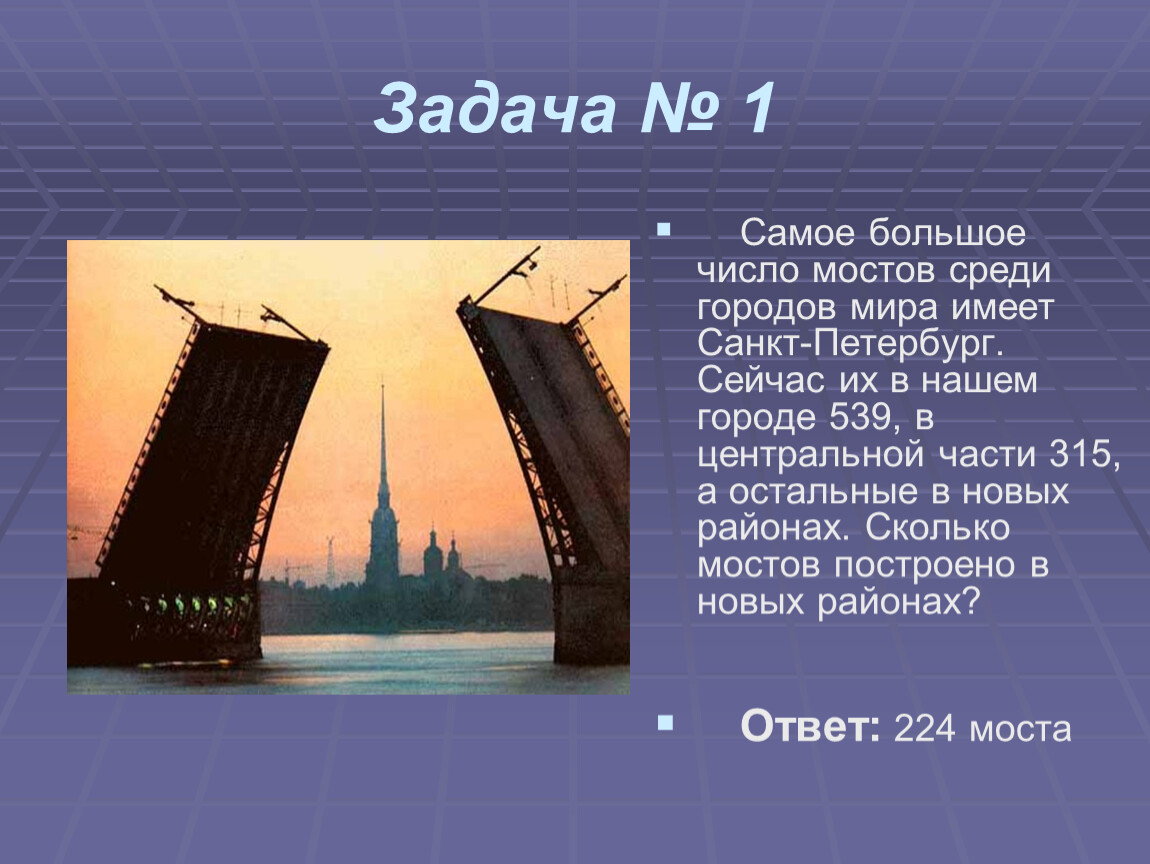 Задача № 1

Самое большое число мостов среди городов мира имеет Санкт-Петербург. Сейчас их в нашем городе 539, в центральной части 315, а остальные в новых районах. Сколько мостов построено в новых районах?

Ответ: 224 моста